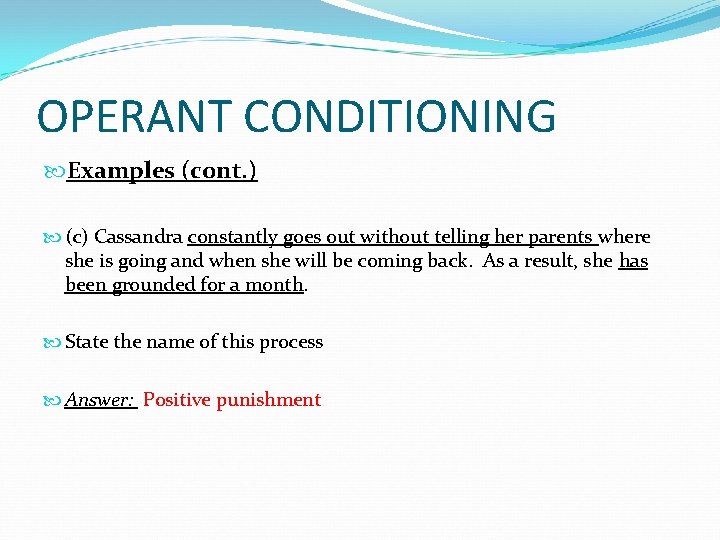 OPERANT CONDITIONING

Examples (cont.)

(c) Cassandra constantly goes out without telling her parents where she is going and when she will be coming back. As a result, she has been grounded for a month.

State the name of this process

Answer: Positive punishment